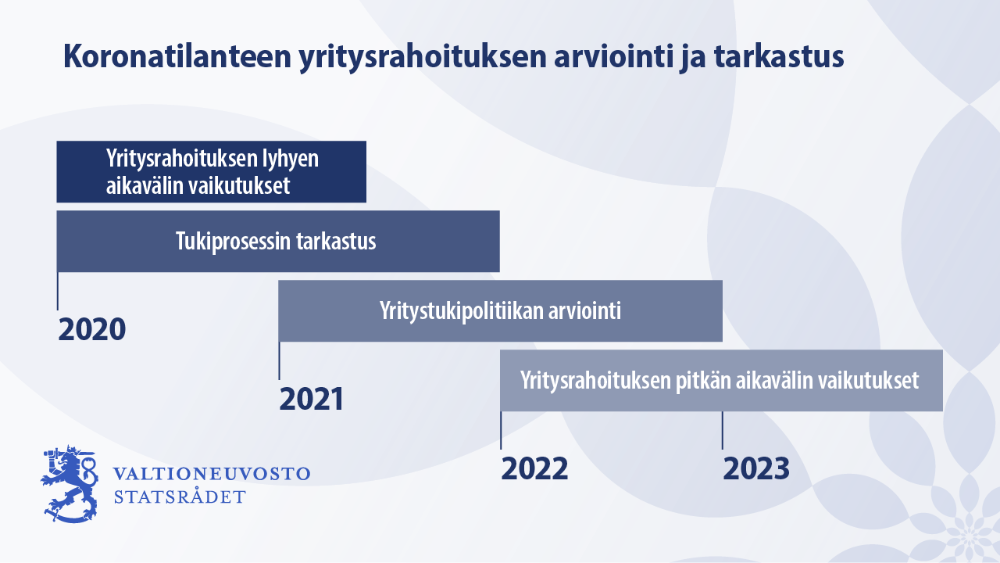 Koronatilanteen yritysrahoituksen arviointi ja tarkastus

Yritysrahoituksen lyhyen aikavälin vaikutukset

Tukiprosessin tarkastus

2020

Yritystukipolitiikan arviointi

2021

Yritysrahoituksen pitkän aikavälin vaikutukset

2022

2023

VALTIONEUVOSTO
STATSRÅDET